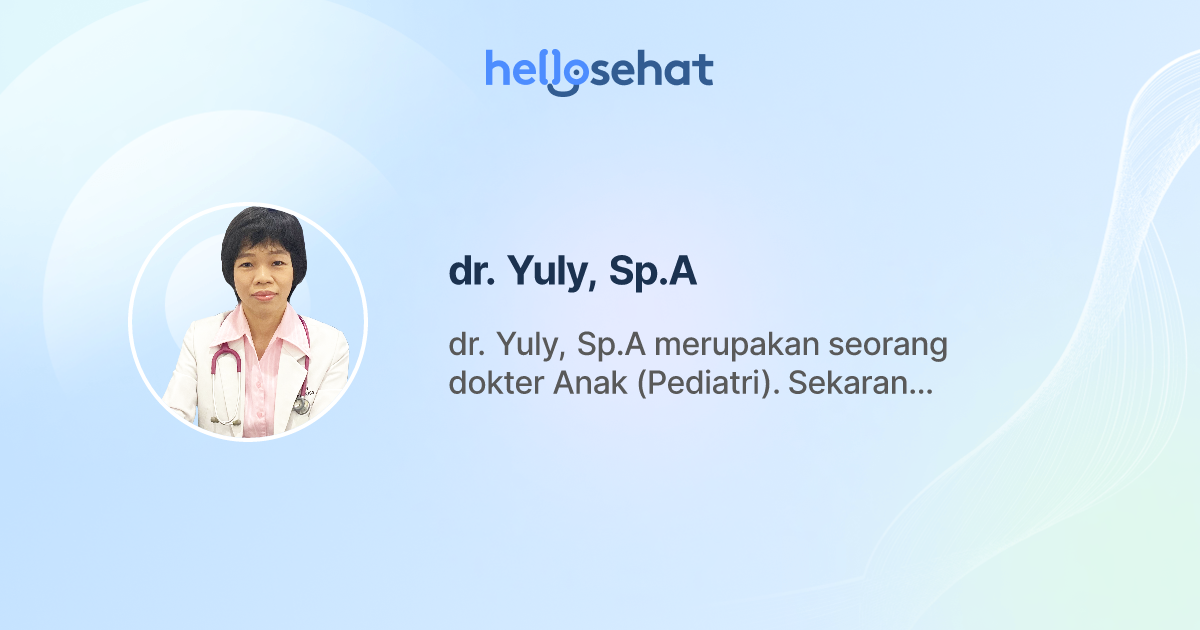 hellosehat

dr. Yuly, Sp.A

dr. Yuly, Sp.A merupakan seorang dokter Anak (Pediatri). Sekaran...